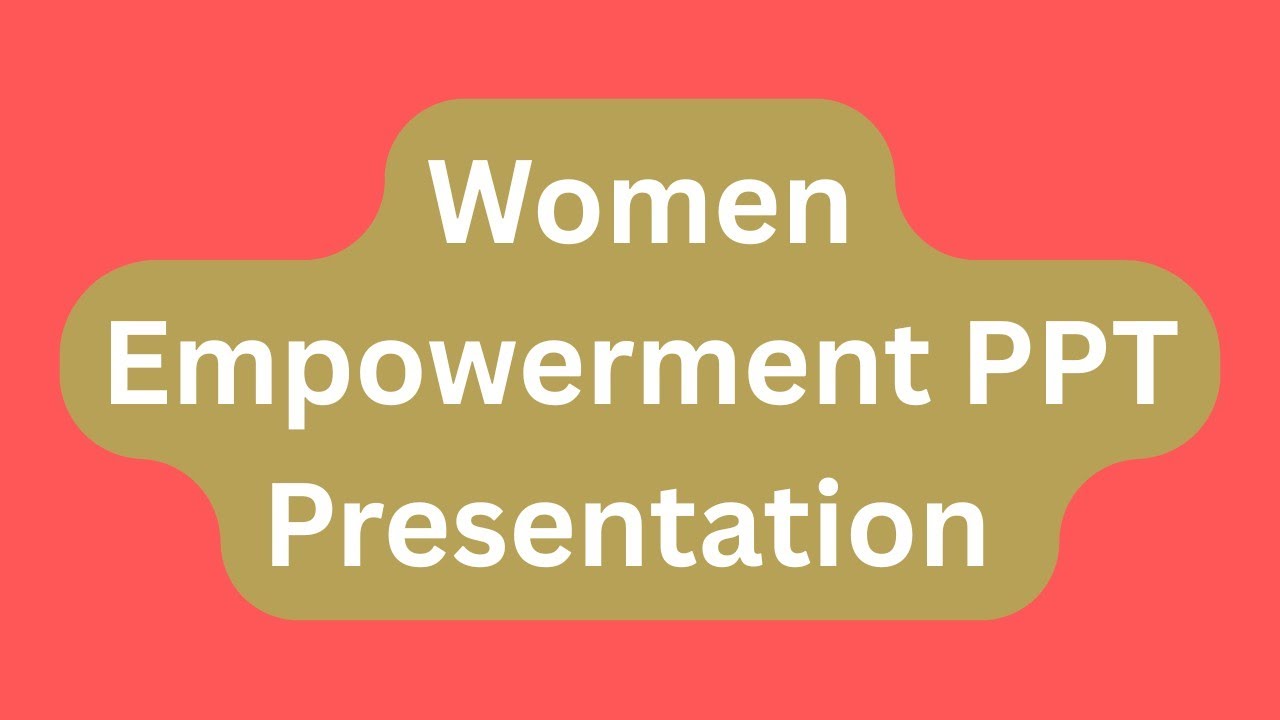 Women Empowerment PPT Presentation